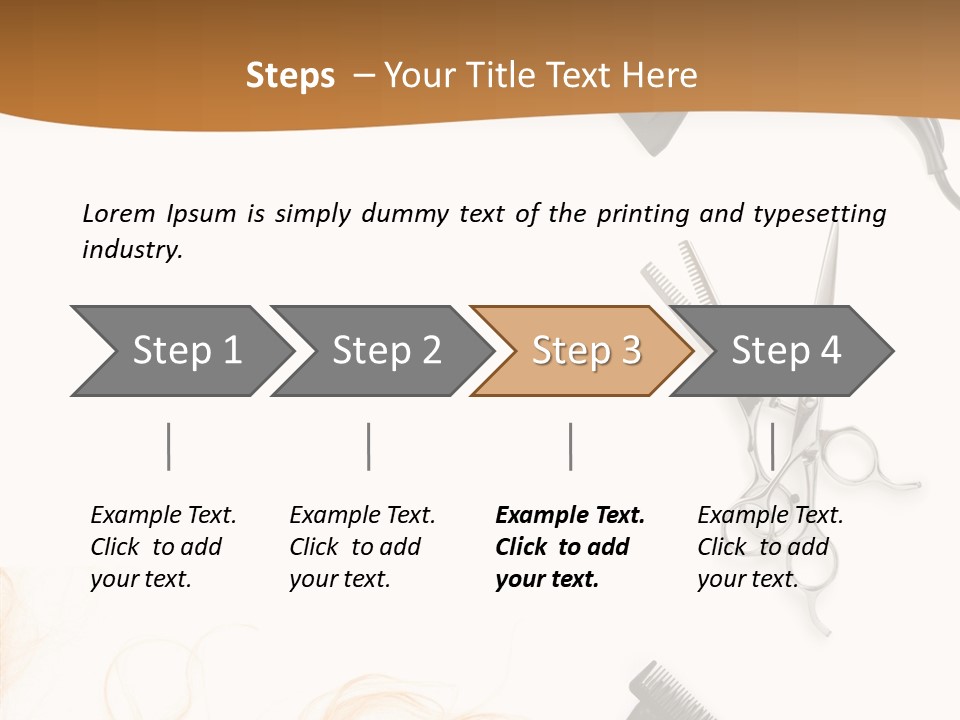 Steps – Your Title Text Here

Lorem Ipsum is simply dummy text of the printing and typesetting industry.

Step 1

Step 2

Step 3

Step 4

Example Text. Click to add your text.

Example Text. Click to add your text.

Example Text. Click to add your text.

Example Text. Click to add your text.